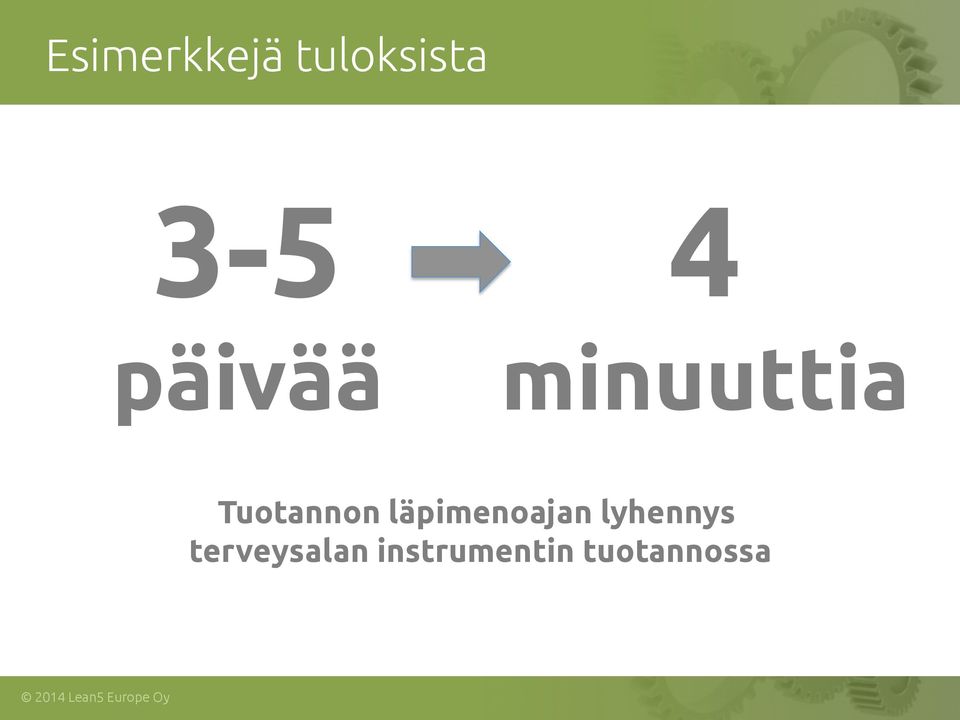 Esimerkkejä tuloksista

3-5 päivää

4 minuuttia

Tuotannon läpimenoajan lyhennys terveysalan instrumentin tuotannossa

© 2014 Lean5 Europe Oy